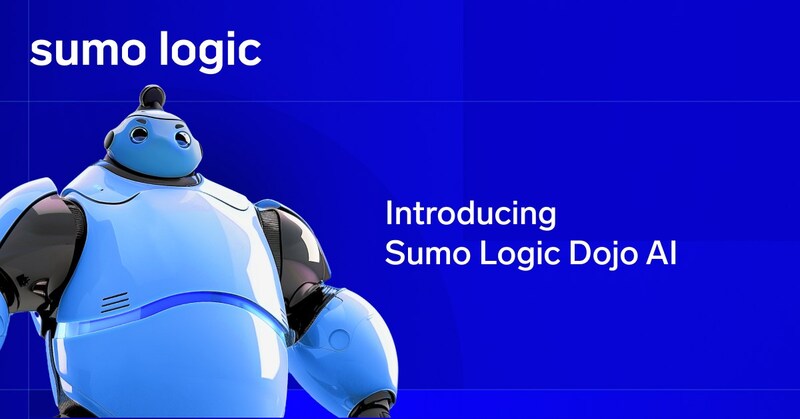 sumo logic

Introducing
Sumo Logic Dojo AI